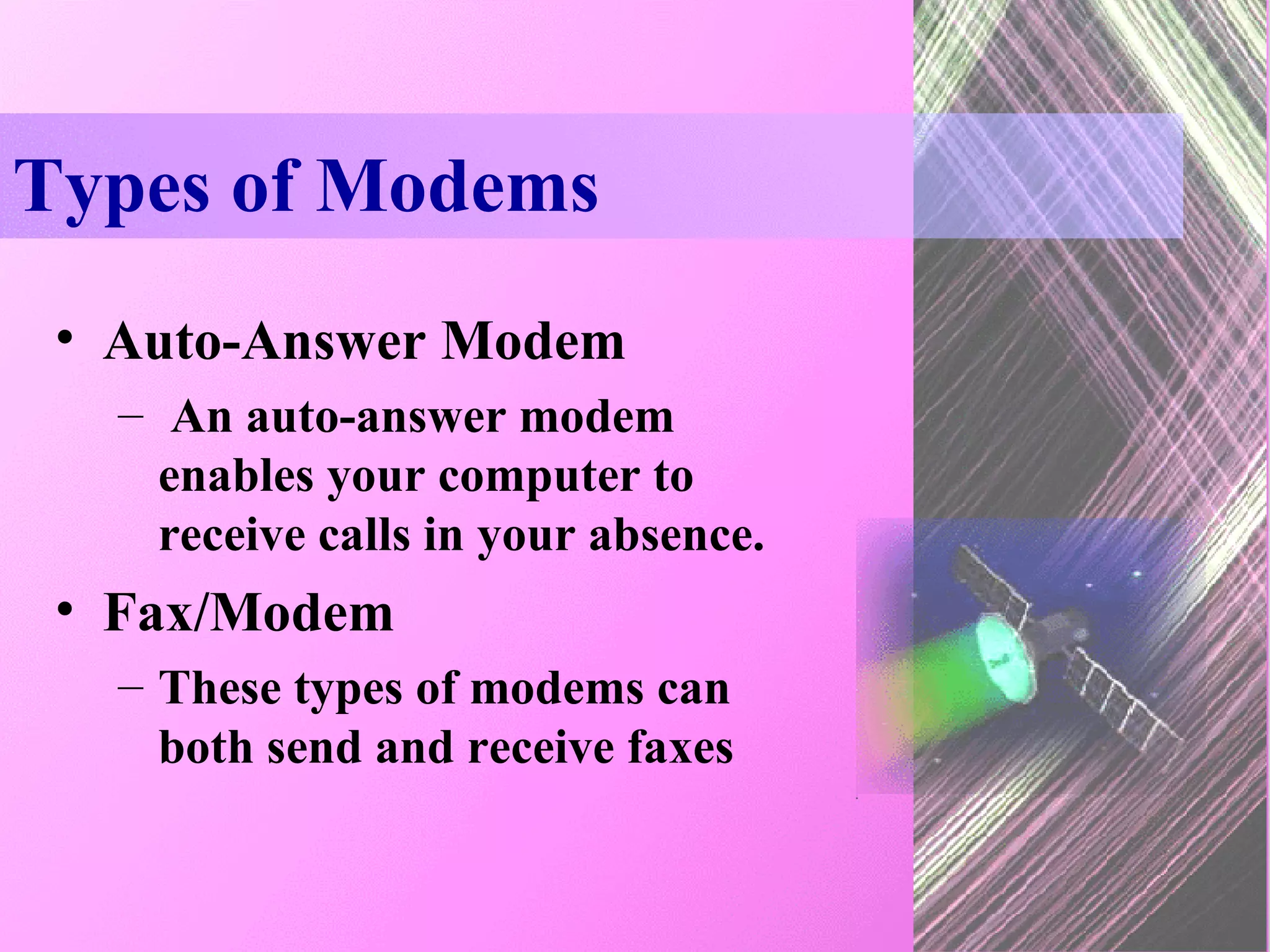 Types of Modems

• Auto-Answer Modem
– An auto-answer modem enables your computer to receive calls in your absence.

• Fax/Modem
– These types of modems can both send and receive faxes